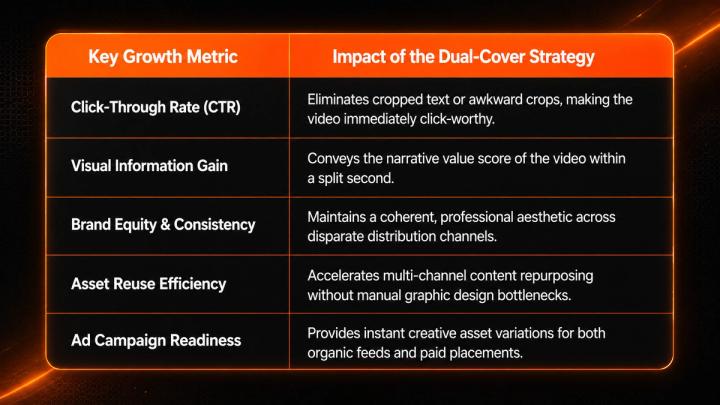 | Key Growth Metric | Impact of the Dual-Cover Strategy |
|---|---|
| Click-Through Rate (CTR) | Eliminates cropped text or awkward crops, making the video immediately click-worthy. |
| Visual Information Gain | Conveys the narrative value score of the video within a split second. |
| Brand Equity & Consistency | Maintains a coherent, professional aesthetic across disparate distribution channels. |
| Asset Reuse Efficiency | Accelerates multi-channel content repurposing without manual graphic design bottlenecks. |
| Ad Campaign Readiness | Provides instant creative asset variations for both organic feeds and paid placements. |